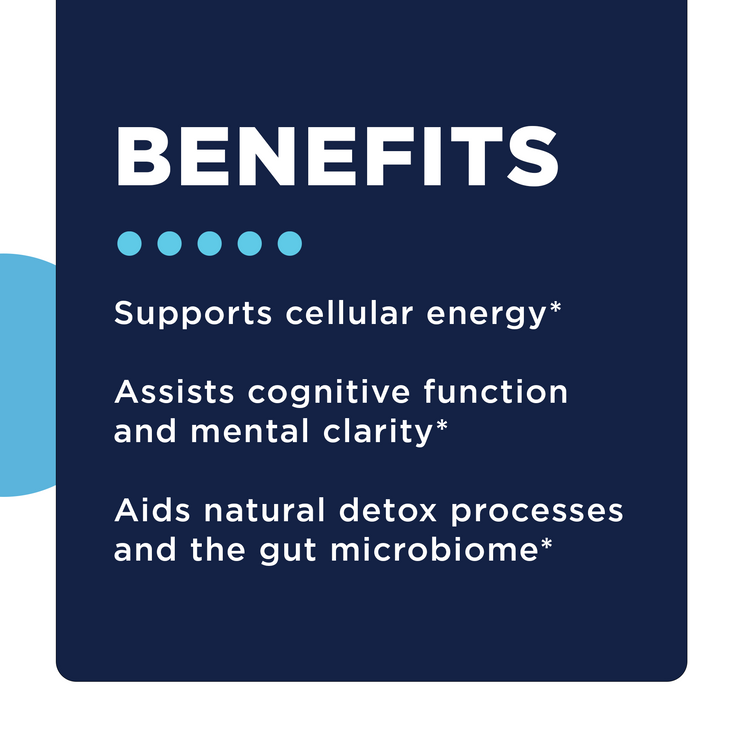 BENEFITS

Supports cellular energy*

Assists cognitive function and mental clarity*

Aids natural detox processes and the gut microbiome*